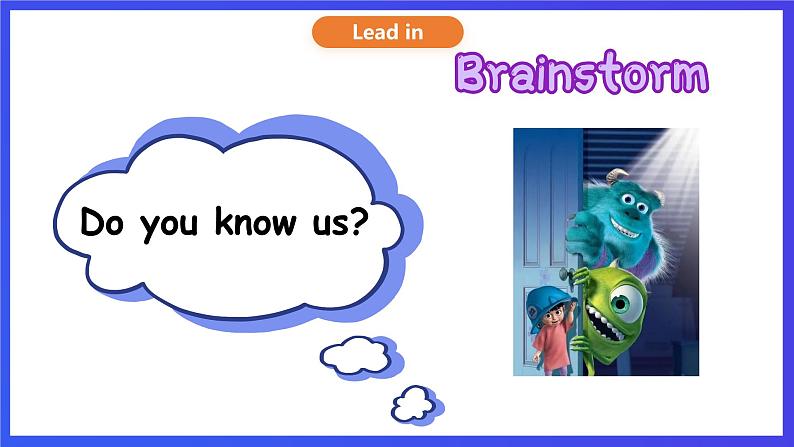 Lead in

Brainstorm

Do you know us?